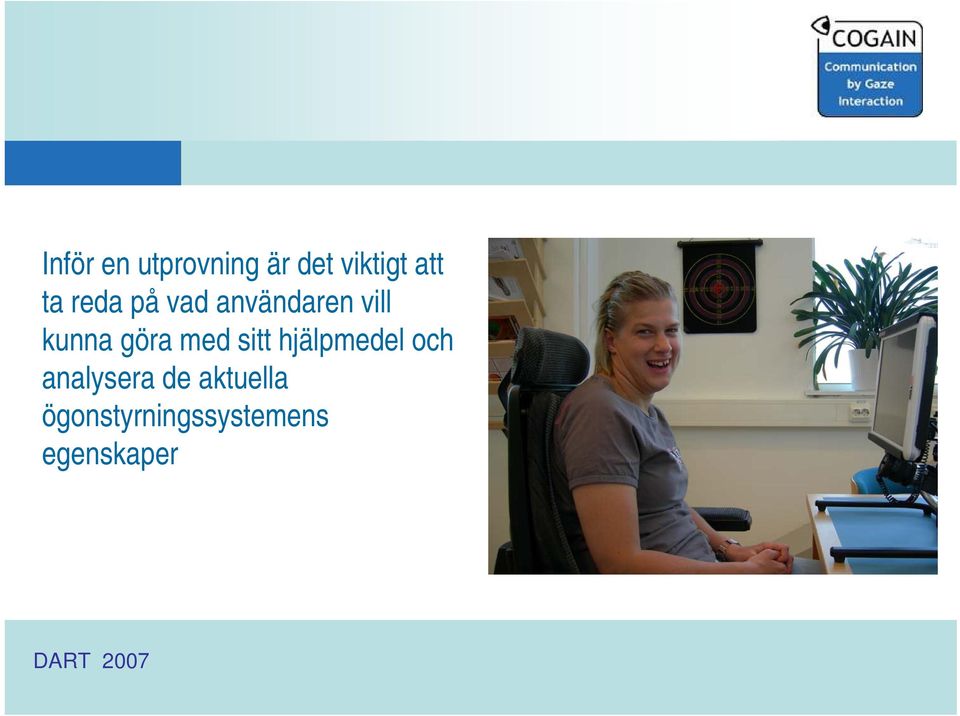 COGAIN
Communication by Gaze Interaction

Inför en utprovning är det viktigt att ta reda på vad användaren vill kunna göra med sitt hjälpmedel och analysera de aktuella ögonstyrningssystemens egenskaper

DART 2007